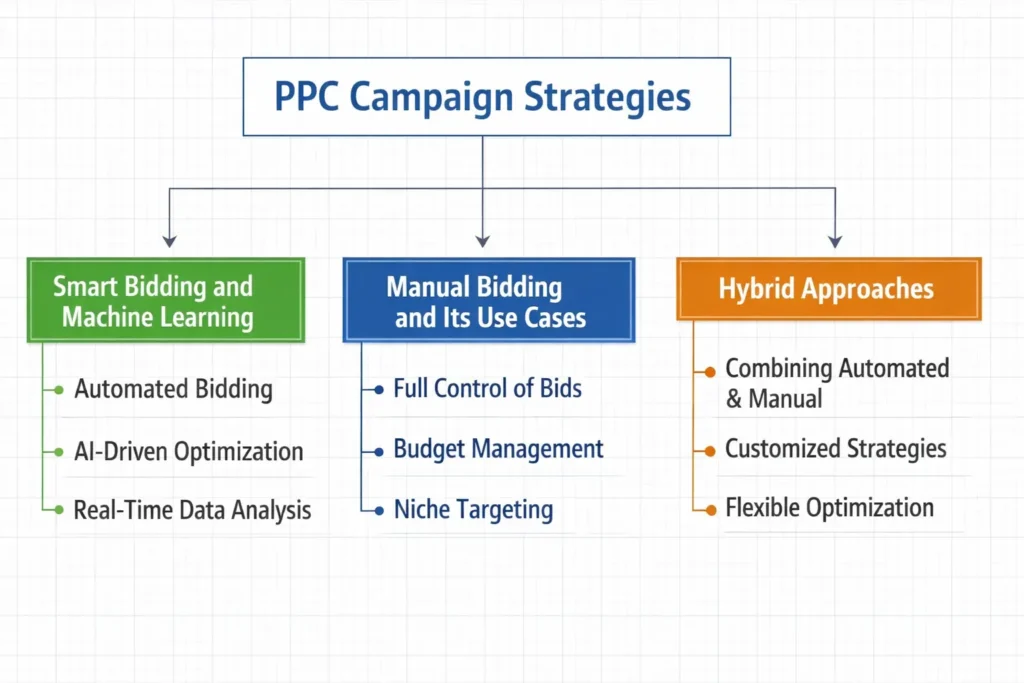 PPC Campaign Strategies

Smart Bidding and Machine Learning

Automated Bidding

AI-Driven Optimization

Real-Time Data Analysis

Manual Bidding and Its Use Cases

Full Control of Bids

Budget Management

Niche Targeting

Hybrid Approaches

Combining Automated & Manual

Customized Strategies

Flexible Optimization